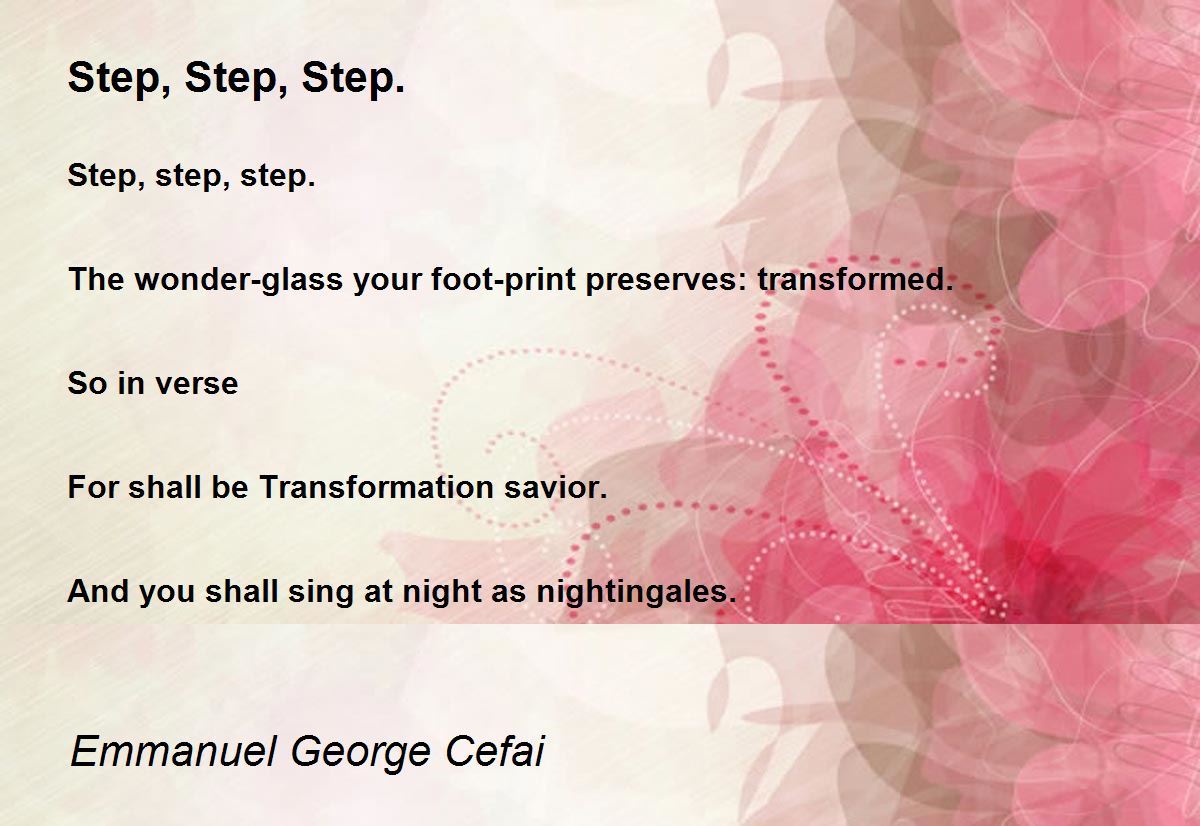 Step, Step, Step.

Step, step, step.

The wonder-glass your foot-print preserves: transformed.

So in verse

For shall be Transformation savior.

And you shall sing at night as nightingales.

Emmanuel George Cefai